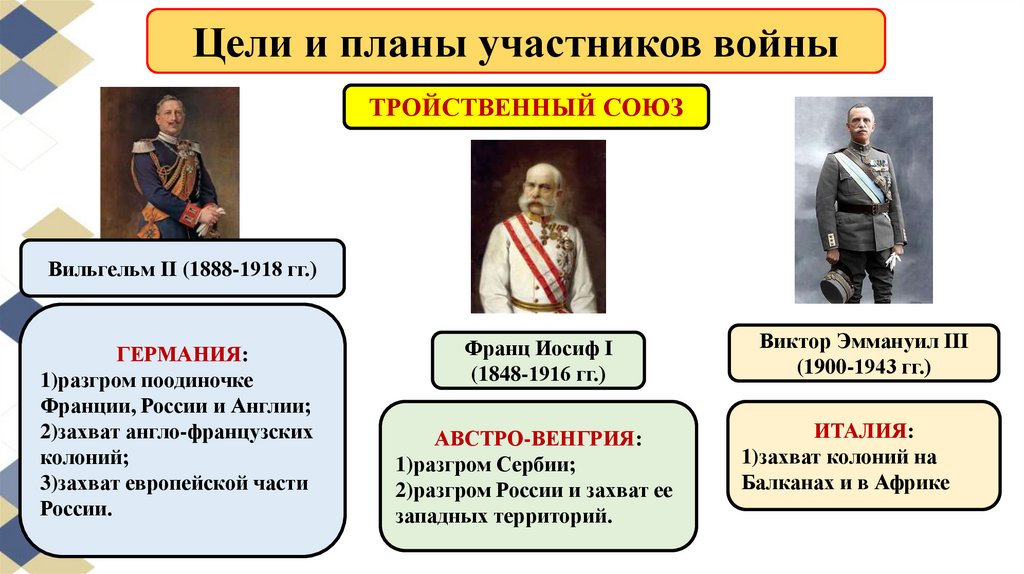 Цели и планы участников войны

ТРОЙСТВЕННЫЙ СОЮЗ

Вильгельм II (1888-1918 гг.)

ГЕРМАНИЯ:
1)разгром поодиночке Франции, России и Англии;
2)захват англо-французских колоний;
3)захват европейской части России.

Франц Иосиф I (1848-1916 гг.)

АВСТРО-ВЕНГРИЯ:
1)разгром Сербии;
2)разгром России и захват ее западных территорий.

Виктор Эммануил III (1900-1943 гг.)

ИТАЛИЯ:
1)захват колоний на Балканах и в Африке